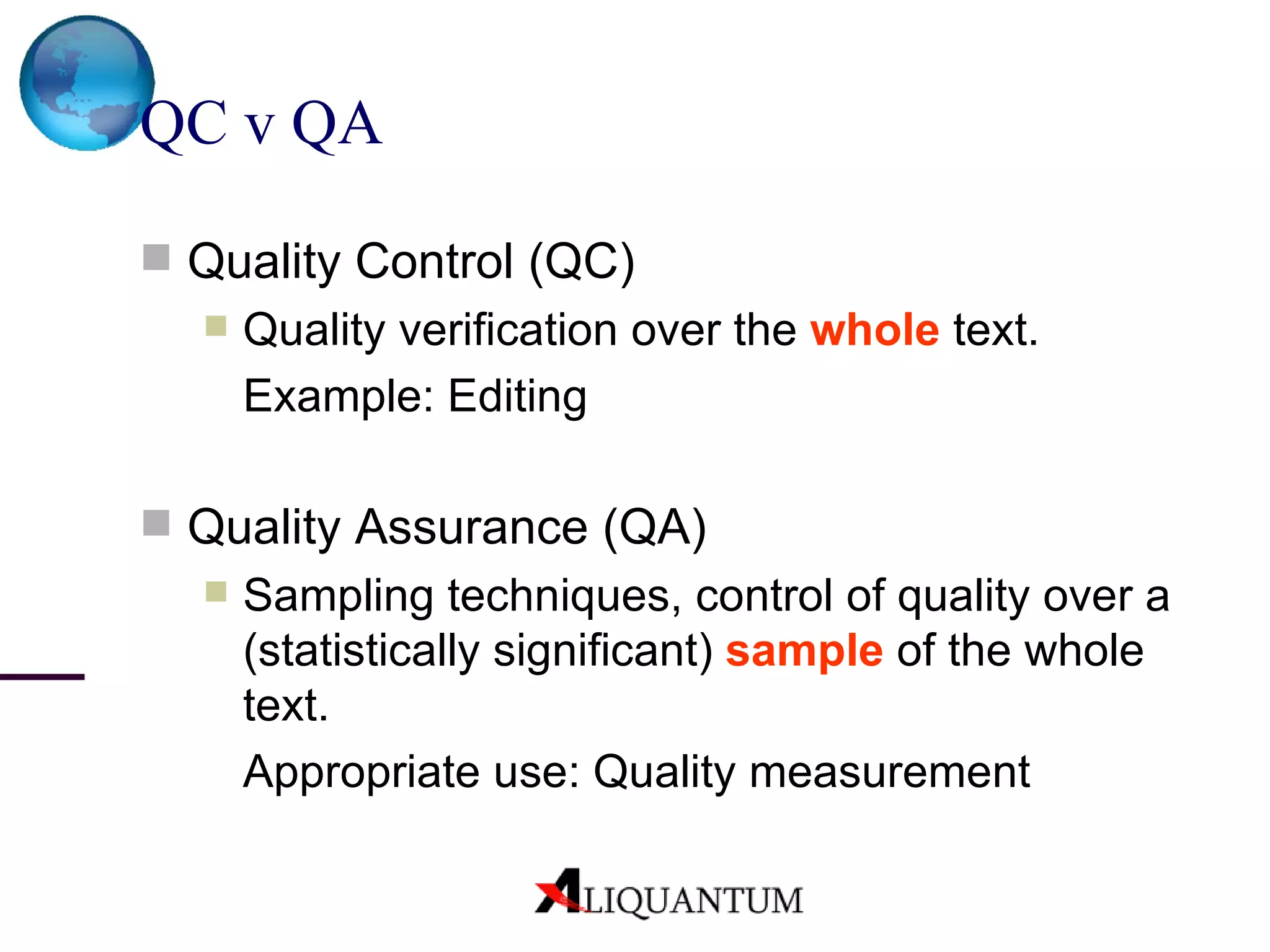 QC v QA

Quality Control (QC)

Quality verification over the whole text.

Example: Editing

Quality Assurance (QA)

Sampling techniques, control of quality over a (statistically significant) sample of the whole text.

Appropriate use: Quality measurement

ALIQUANTUM